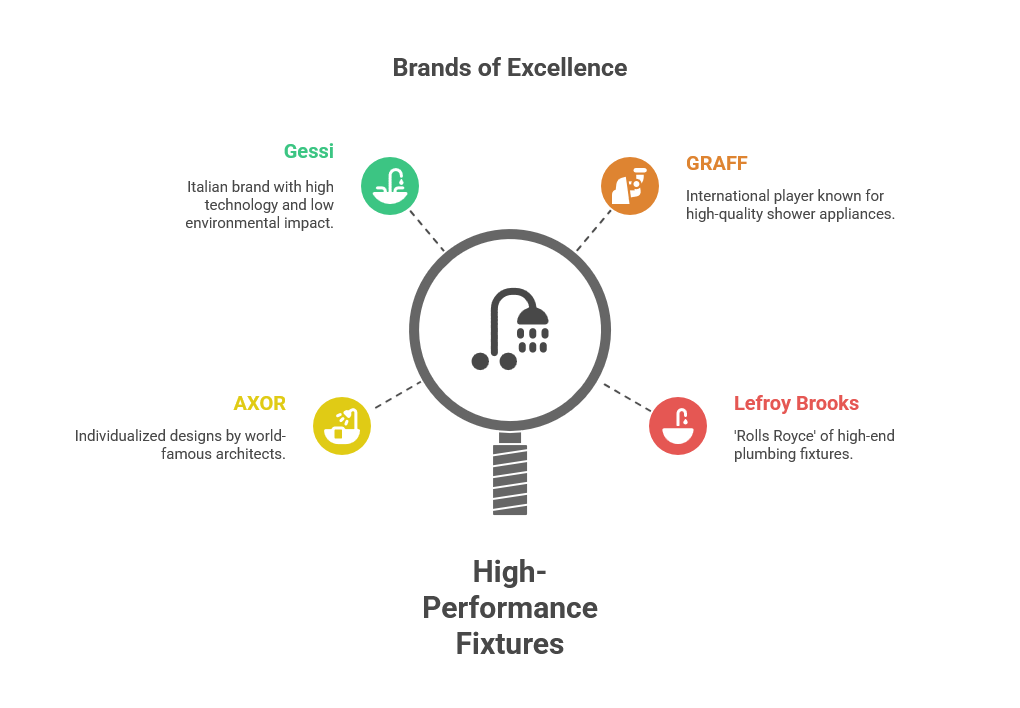 Brands of Excellence

Gessi

Italian brand with high technology and low environmental impact.

GRAFF

International player known for high-quality shower appliances.

AXOR

Individualized designs by world-famous architects.

Lefroy Brooks

'Rolls Royce' of high-end plumbing fixtures.

High-Performance Fixtures